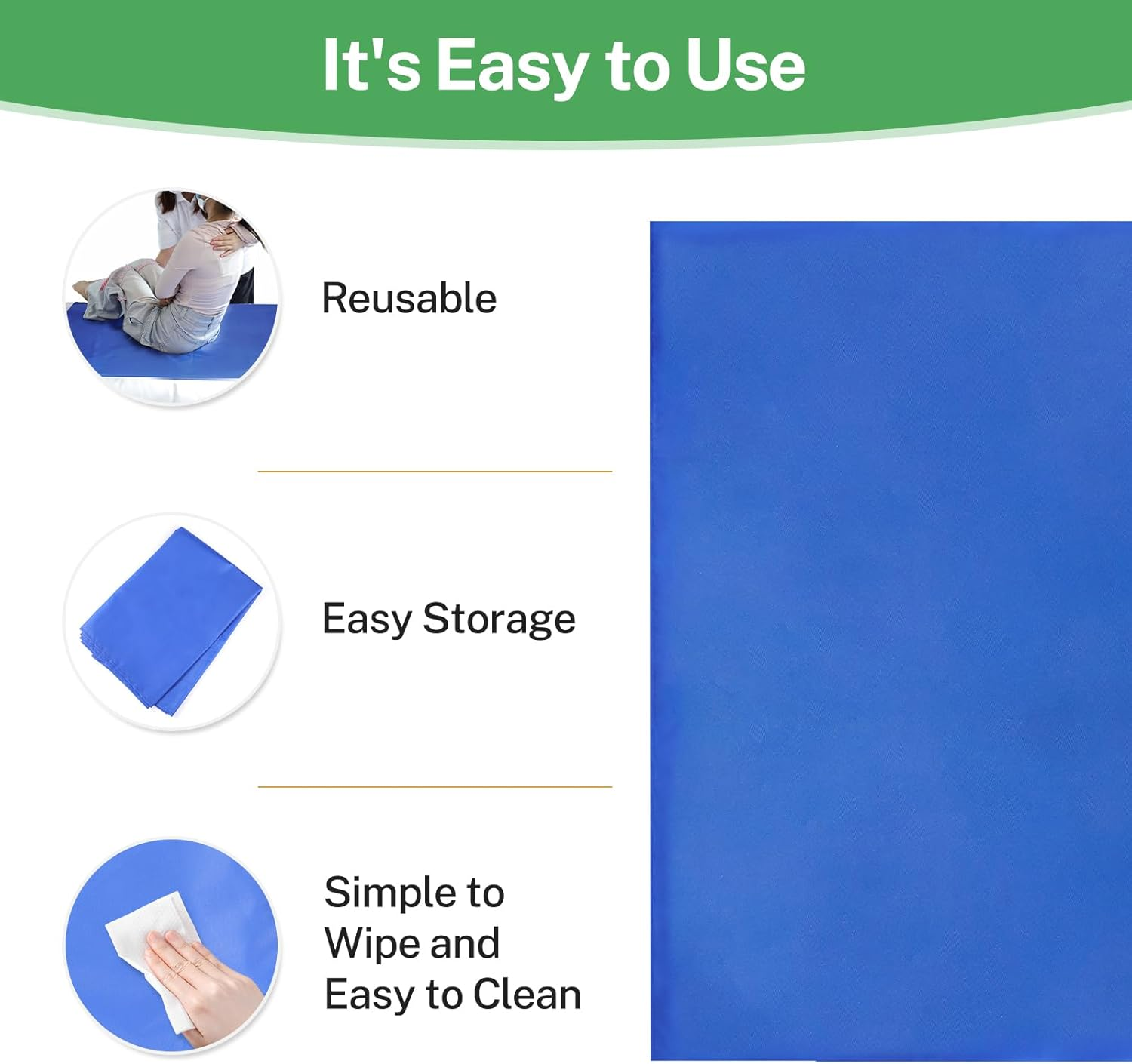 It's Easy to Use

Reusable

Easy Storage

Simple to Wipe and Easy to Clean